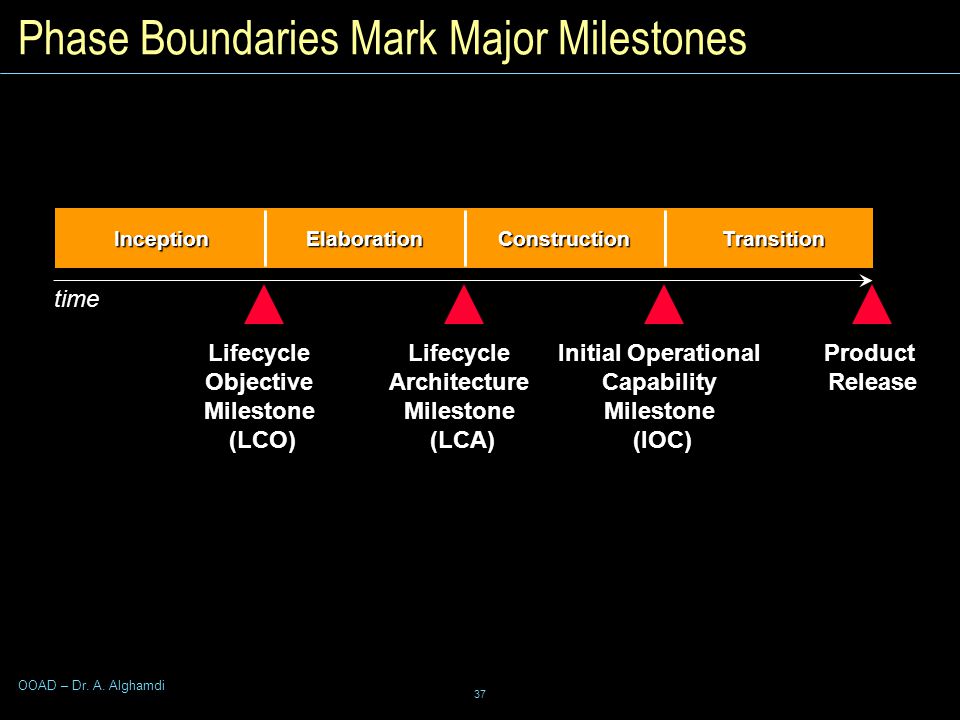 Phase Boundaries Mark Major Milestones

Inception

Elaboration

Construction

Transition

time

Lifecycle Objective Milestone (LCO)

Lifecycle Architecture Milestone (LCA)

Initial Operational Capability Milestone (IOC)

Product Release

OOAD – Dr. A. Alghamdi

37